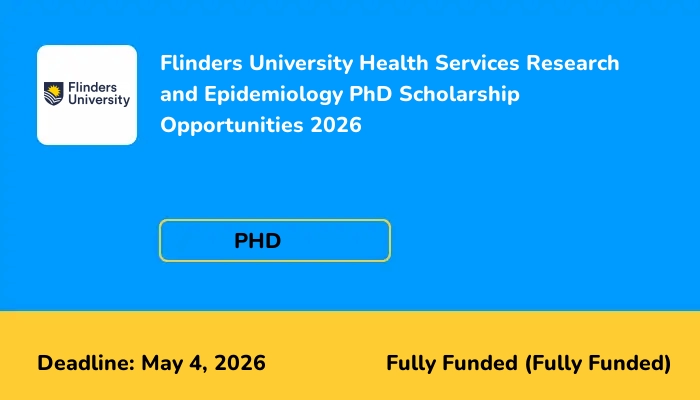 Flinders University

Flinders University Health Services Research and Epidemiology PhD Scholarship Opportunities 2026

PHD

Deadline: May 4, 2026

Fully Funded (Fully Funded)